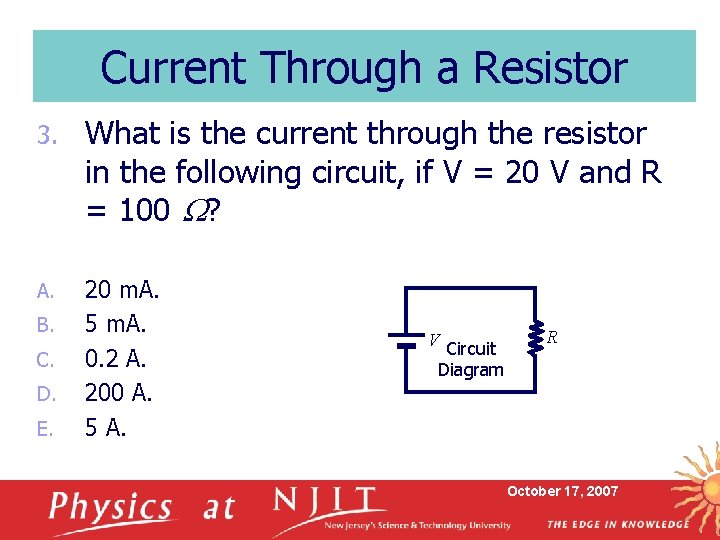 Current Through a Resistor

3. What is the current through the resistor in the following circuit, if V = 20 V and R = 100 $\Omega$?

A. 20 mA.
B. 5 mA.
C. 0.2 A.
D. 200 A.
E. 5 A.

$V$ Circuit Diagram $R$

Physics at NJIT
New Jersey's Science & Technology University
October 17, 2007
THE EDGE IN KNOWLEDGE